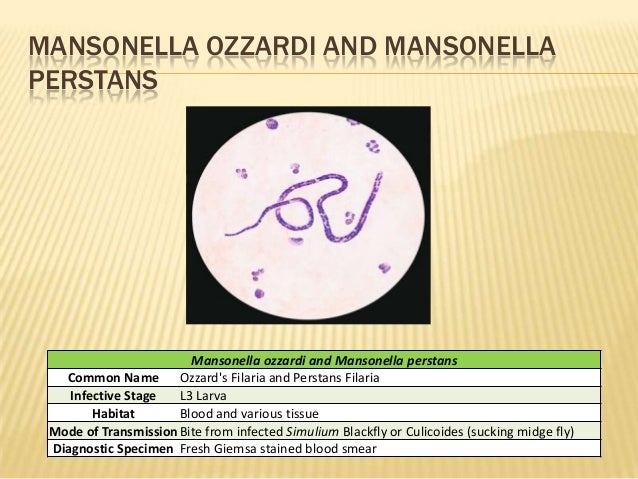 MANSONELLA OZZARDI AND MANSONELLA PERSTANS

| Mansonella ozzardi and Mansonella perstans | |
|---|---|
| Common Name | Ozzard's Filaria and Perstans Filaria |
| Infective Stage | L3 Larva |
| Habitat | Blood and various tissue |
| Mode of Transmission | Bite from infected Simulium Blackfly or Culicoides (sucking midge fly) |
| Diagnostic Specimen | Fresh Giemsa stained blood smear |